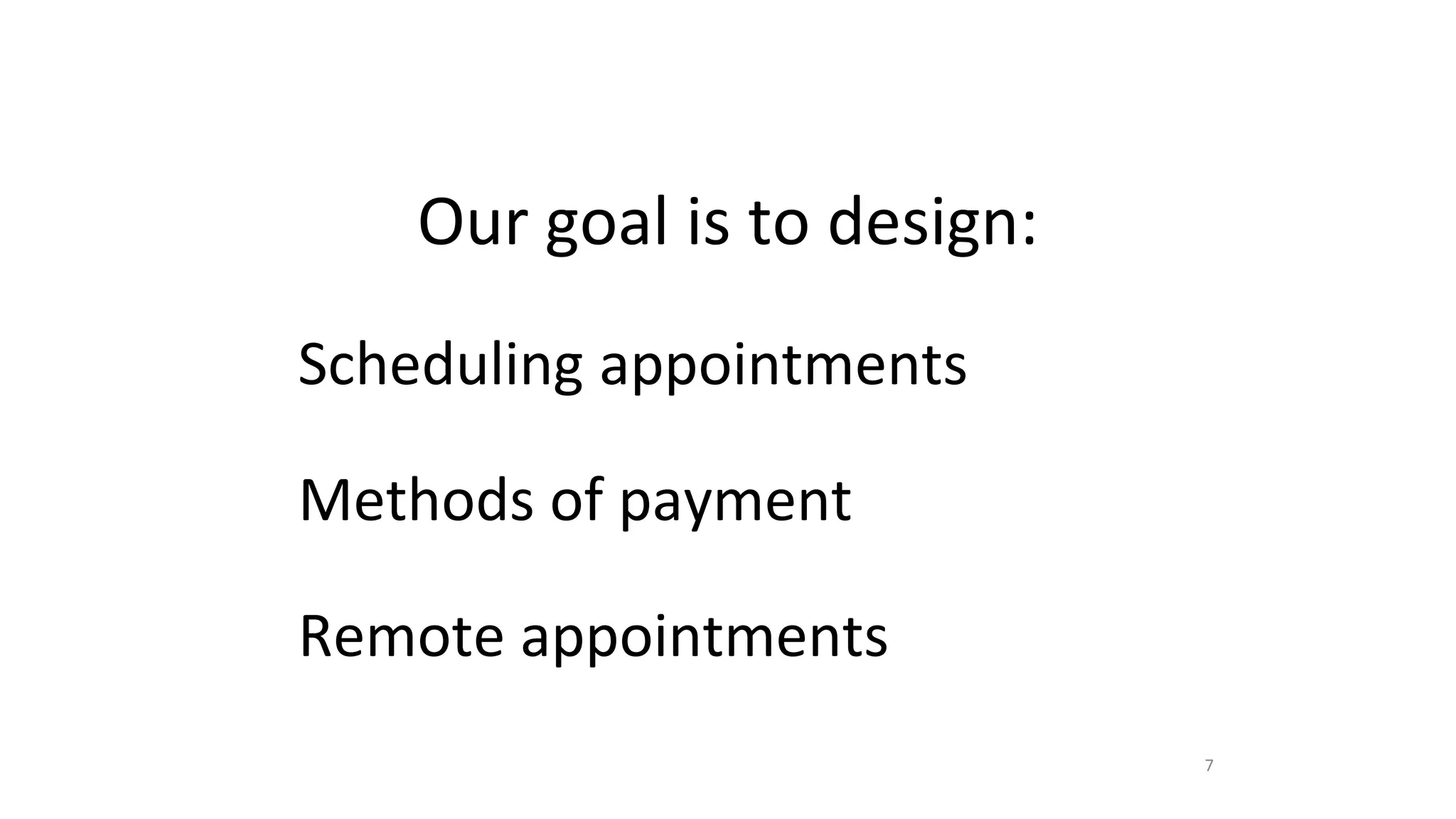 Our goal is to design:

Scheduling appointments

Methods of payment

Remote appointments

7